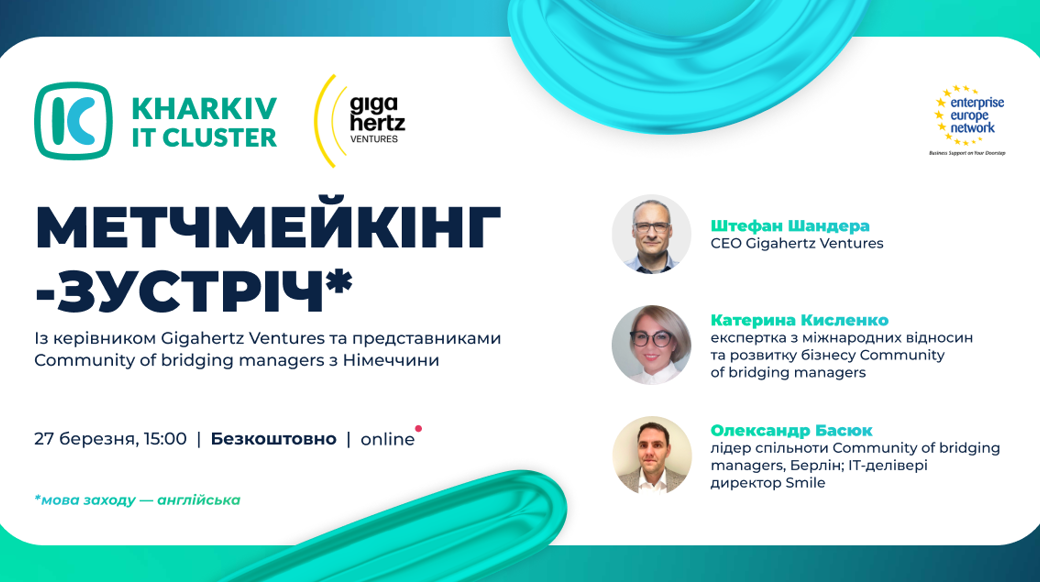 KHARKIV IT CLUSTER

giga hertz VENTURES

enterprise europe network
Business Support on Your Doorstep

МЕТЧМЕЙКІНГ -ЗУСТРІЧ*

Із керівником Gigahertz Ventures та представниками Community of bridging managers з Німеччини

27 березня, 15:00 | Безкоштовно | online

*мова заходу — англійська

Штефан Шандера
CEO Gigahertz Ventures

Катерина Кисленко
експертка з міжнародних відносин та розвитку бізнесу Community of bridging managers

Олександр Басюк
лідер спільноти Community of bridging managers, Берлін; IT-делівері директор Smile